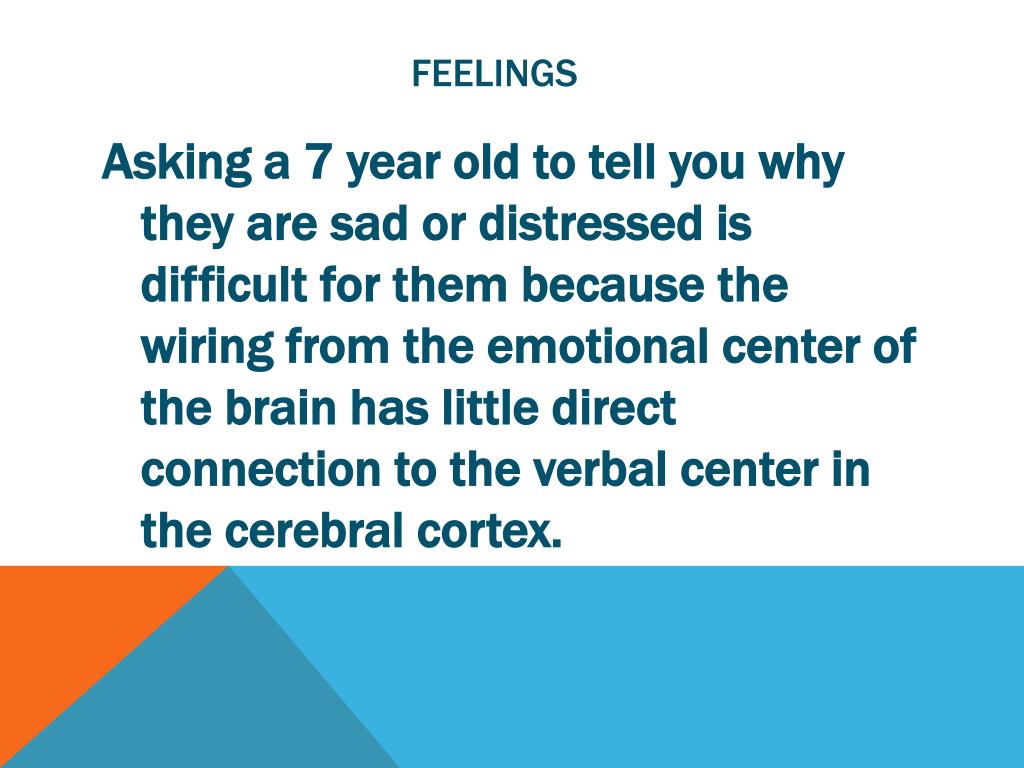 FEELINGS

Asking a 7 year old to tell you why they are sad or distressed is difficult for them because the wiring from the emotional center of the brain has little direct connection to the verbal center in the cerebral cortex.